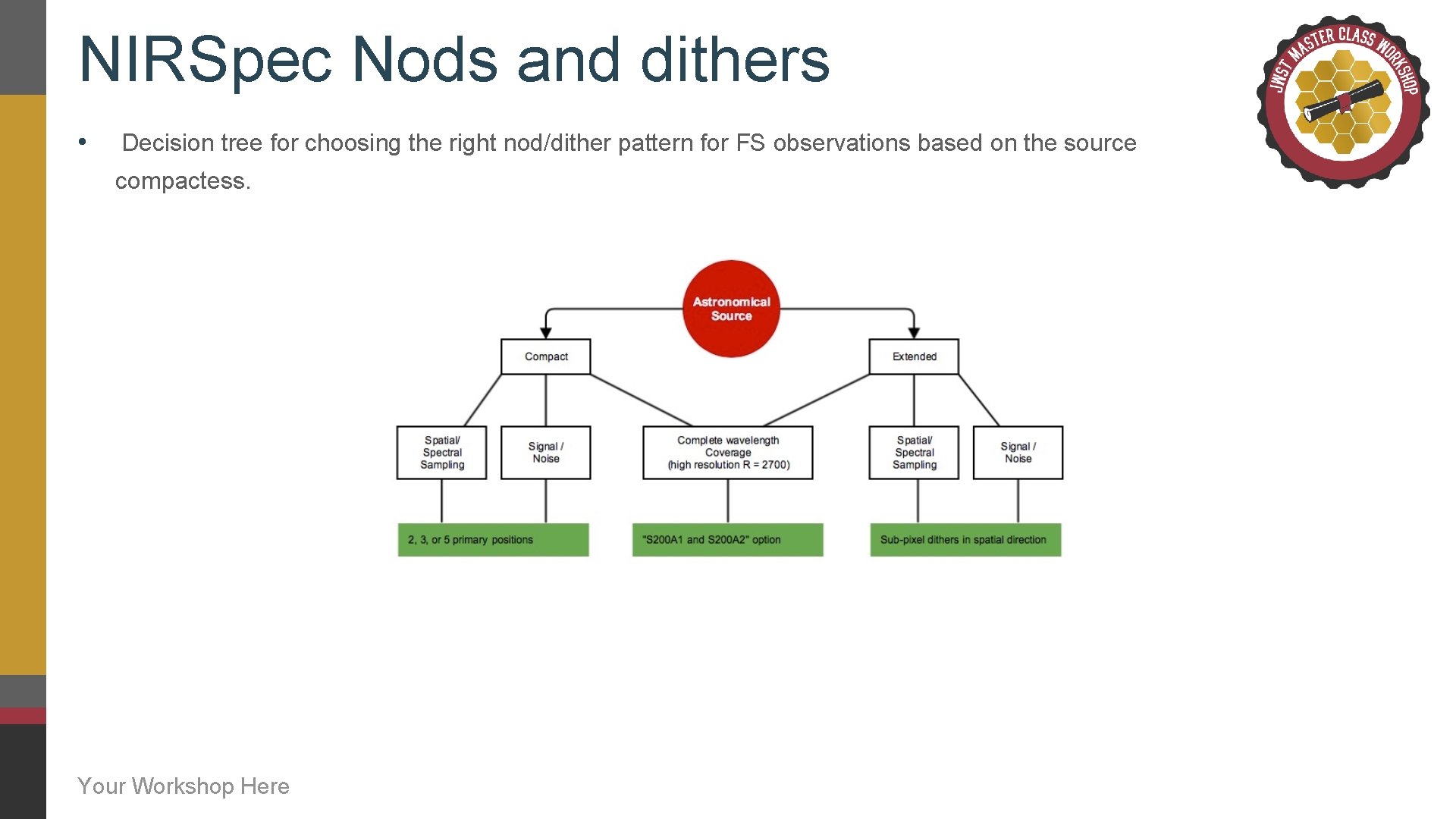 NIRSpec Nods and dithers

JWST MASTER CLASS WORKSHOP

• Decision tree for choosing the right nod/dither pattern for FS observations based on the source compactess.

Astronomical Source

Compact

Extended

Spatial/ Spectral Sampling

Signal / Noise

Complete wavelength Coverage (high resolution R = 2700)

Spatial/ Spectral Sampling

Signal / Noise

2, 3, or 5 primary positions

"S200A1 and S200A2" option

Sub-pixel dithers in spatial direction

Your Workshop Here